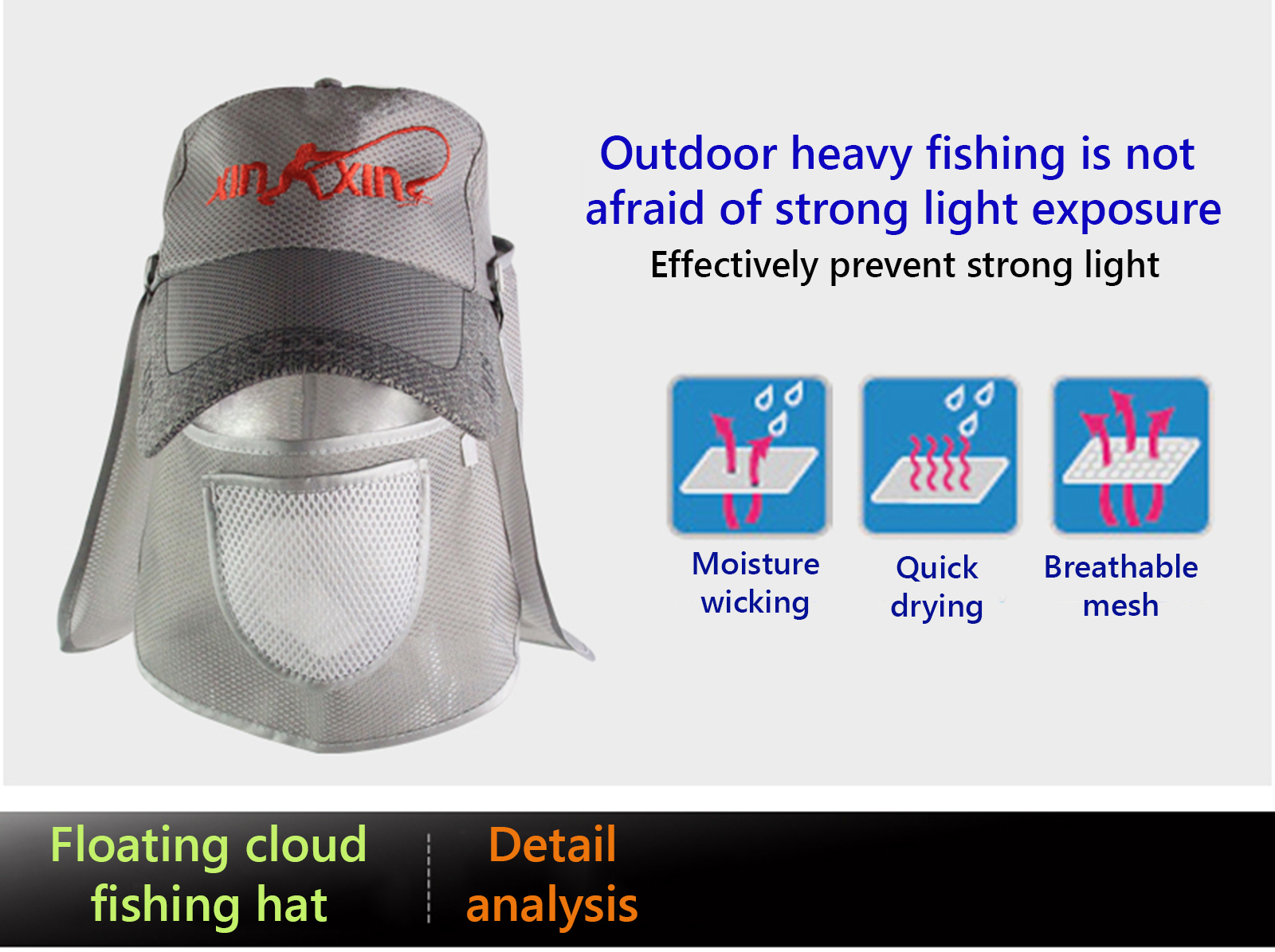 XINXXIN

Outdoor heavy fishing is not afraid of strong light exposure

Effectively prevent strong light

Moisture wicking

Quick drying

Breathable mesh

Floating cloud fishing hat

Detail analysis